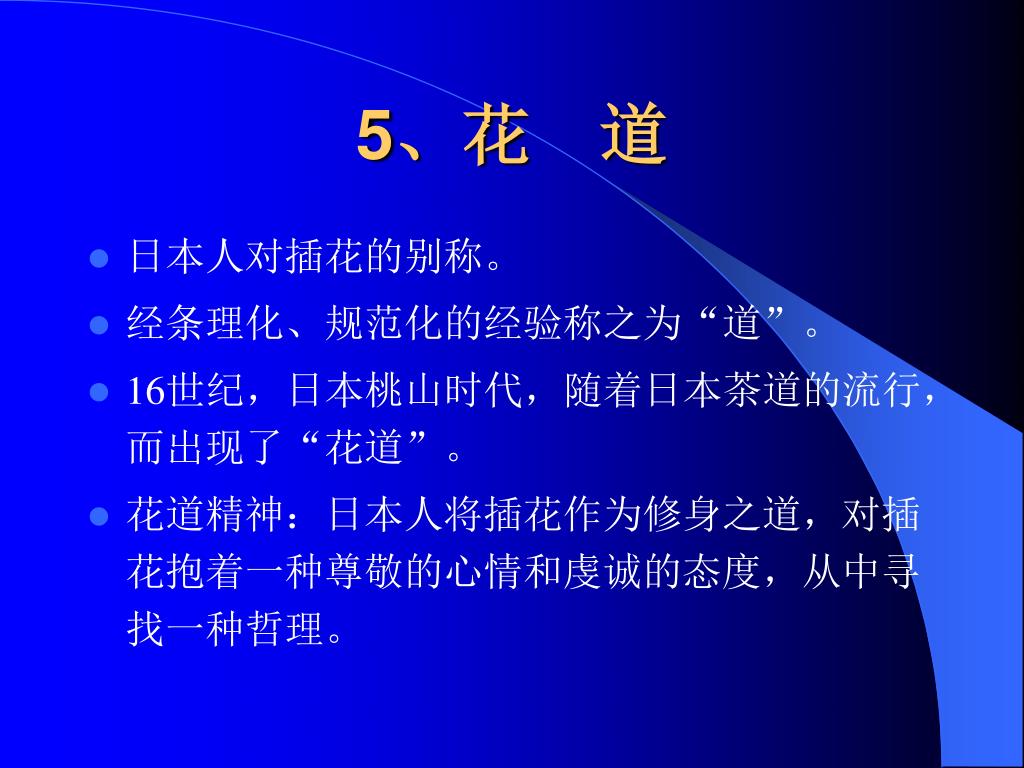 5、花　道

- 日本人对插花的别称。
- 经条理化、规范化的经验称之为“道”。
- 16世纪，日本桃山时代，随着日本茶道的流行，而出现了“花道”。
- 花道精神：日本人将插花作为修身之道，对插花抱着一种尊敬的心情和虔诚的态度，从中寻找一种哲理。